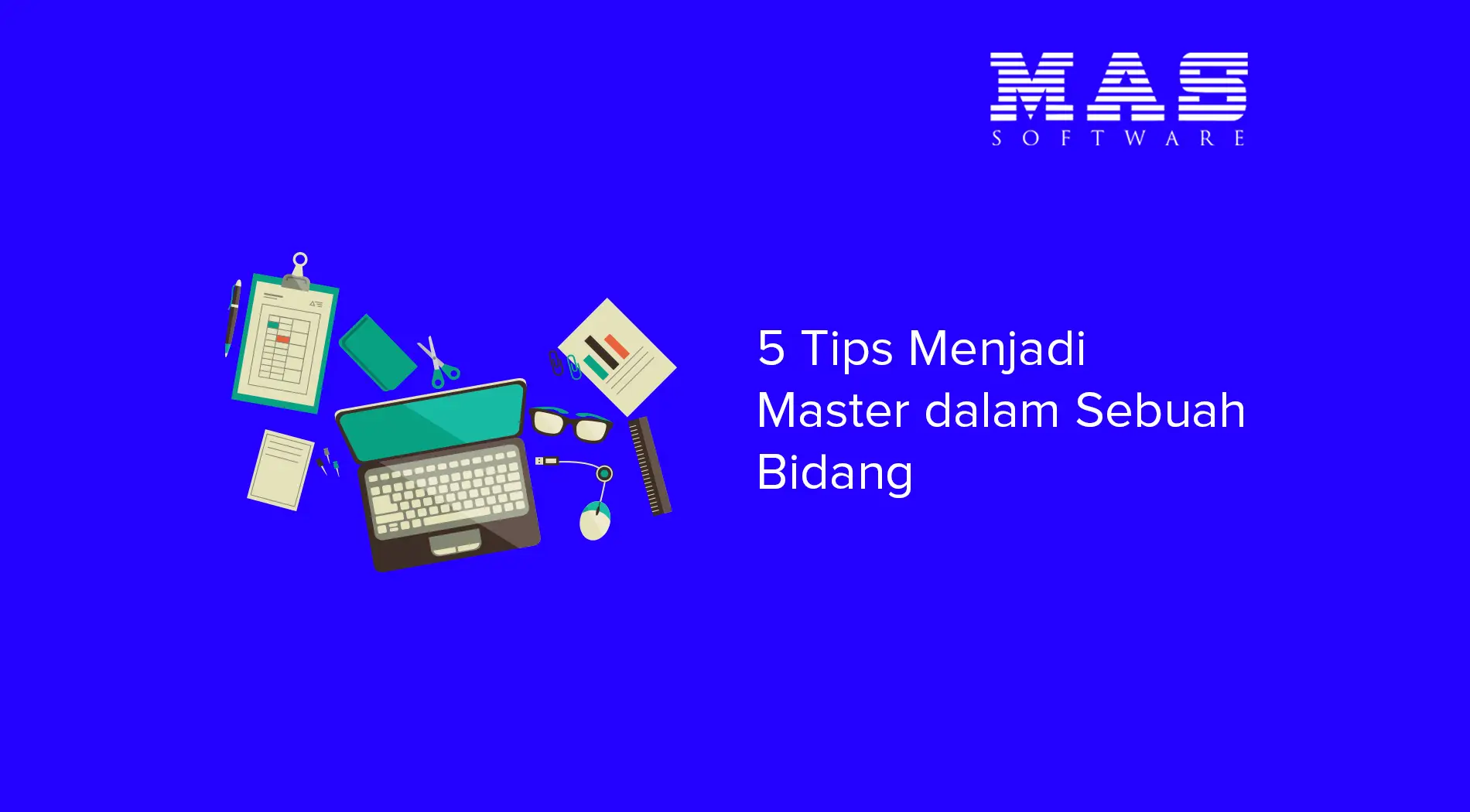 MAS
SOFTWARE

5 Tips Menjadi Master dalam Sebuah Bidang